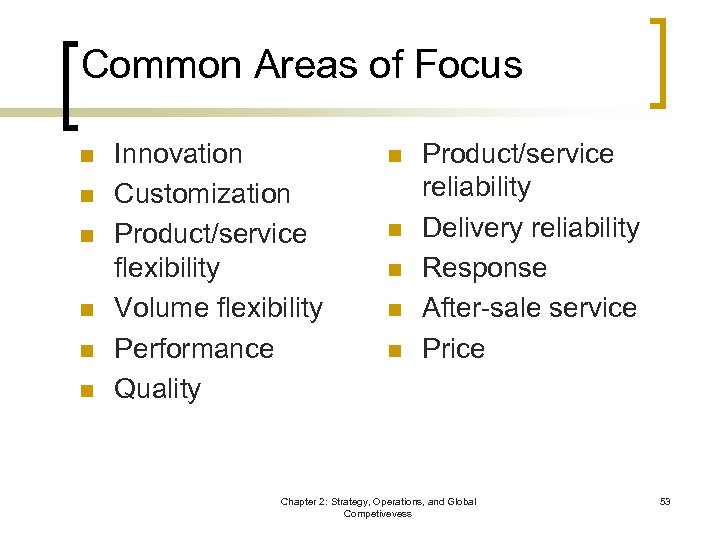 Common Areas of Focus

- Innovation
- Customization
- Product/service flexibility
- Volume flexibility
- Performance
- Quality

- Product/service reliability
- Delivery reliability
- Response
- After-sale service
- Price

Chapter 2: Strategy, Operations, and Global Competivevess

53